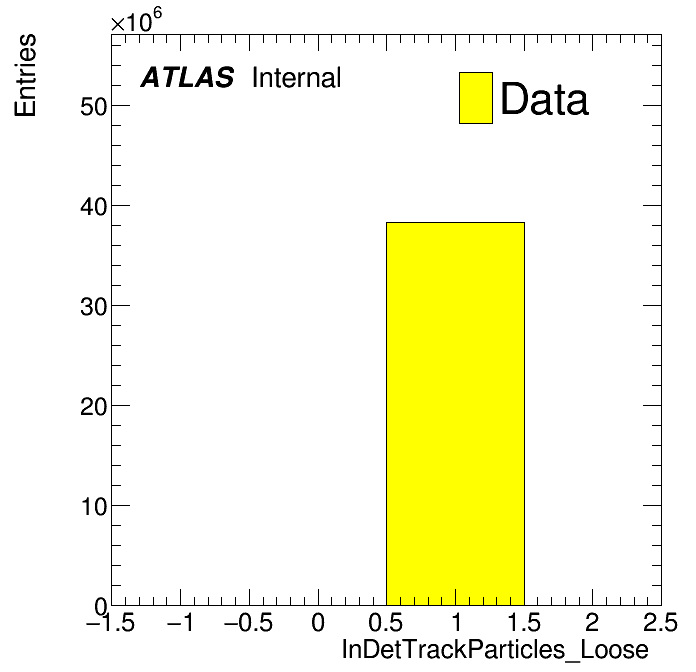 $\times10^{6}$

Entries

ATLAS Internal

Data

50
40
30
20
10
0

−1.5 −1 −0.5 0 0.5 1 1.5 2 2.5

InDetTrackParticles_Loose